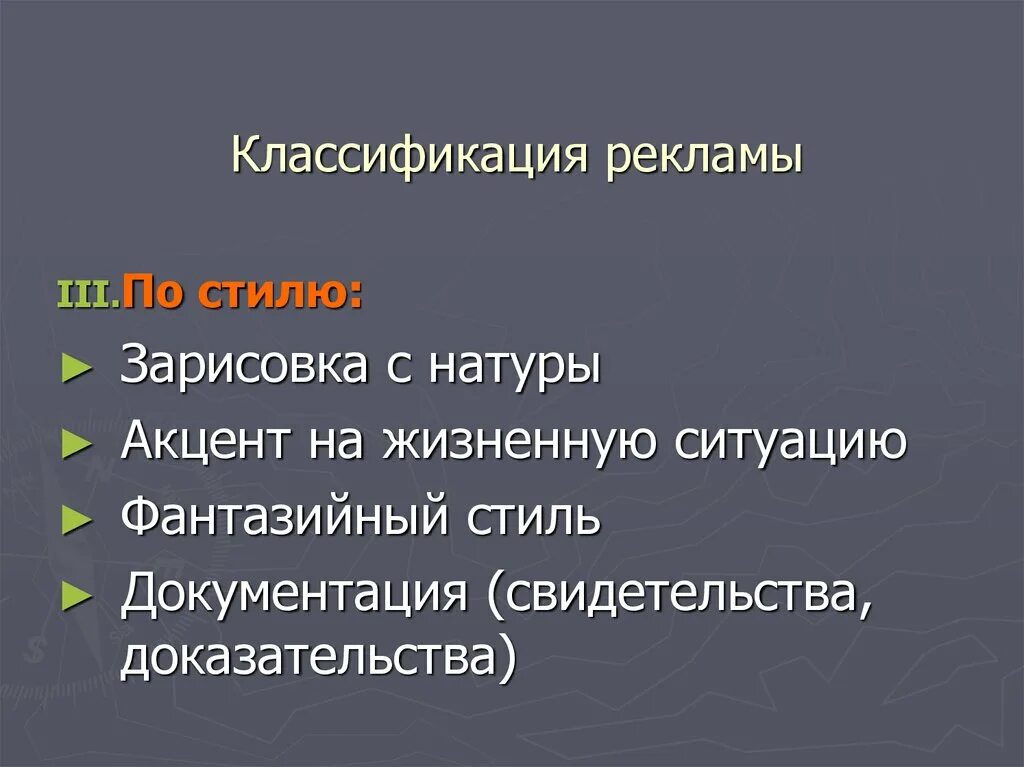 Классификация рекламы

III. По стилю:

► Зарисовка с натуры
► Акцент на жизненную ситуацию
► Фантазийный стиль
► Документация (свидетельства, доказательства)